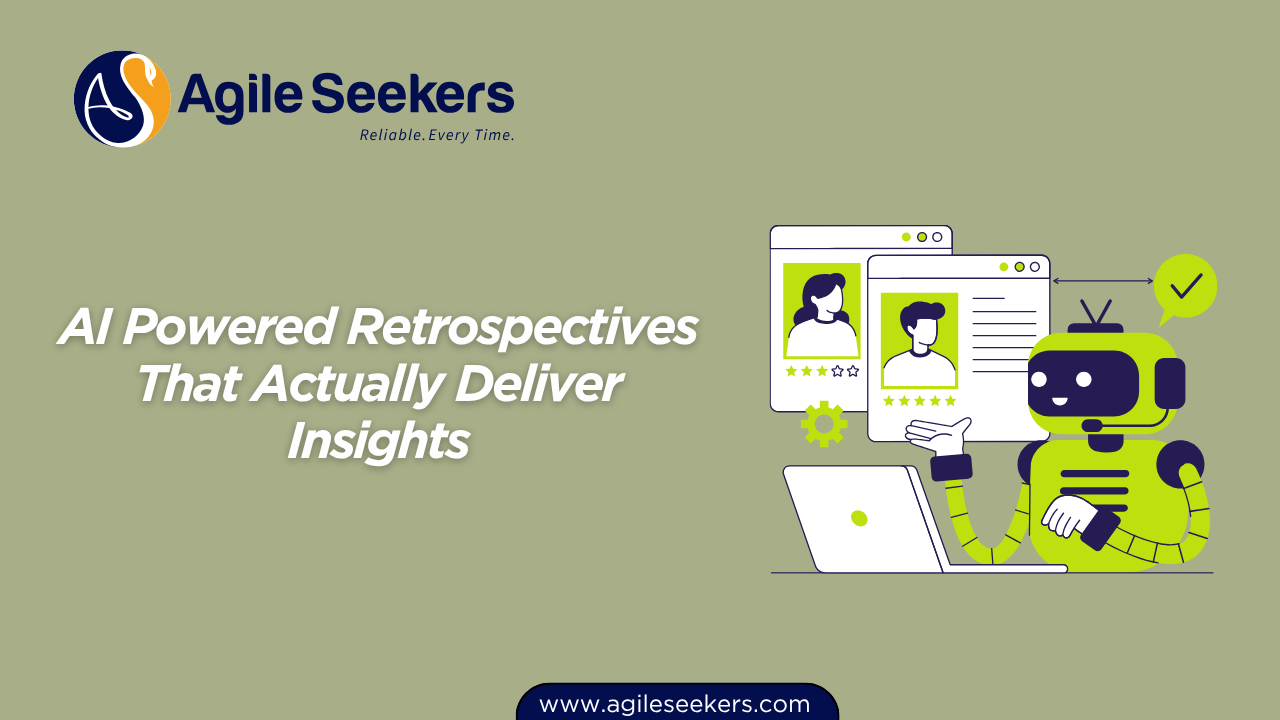 AS Agile Seekers
Reliable. Every Time.

AI Powered Retrospectives That Actually Deliver Insights

www.agileseekers.com